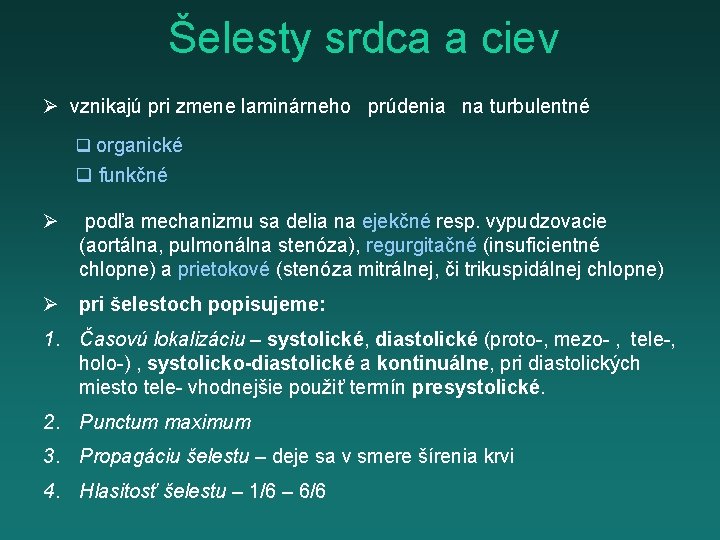 Šelesty srdca a ciev

➢ vznikajú pri zmene laminárneho prúdenia na turbulentné

❑ organické
❑ funkčné

➢ podľa mechanizmu sa delia na ejekčné resp. vypudzovacie (aortálna, pulmonálna stenóza), regurgitačné (insuficientné chlopne) a prietokové (stenóza mitrálnej, či trikuspidálnej chlopne)

➢ pri šelestoch popisujeme:

1. Časovú lokalizáciu – systolické, diastolické (proto-, mezo- , tele-, holo-) , systolicko-diastolické a kontinuálne, pri diastolických miesto tele- vhodnejšie použiť termín presystolické.
2. Punctum maximum
3. Propagáciu šelestu – deje sa v smere šírenia krvi
4. Hlasitosť šelestu – 1/6 – 6/6